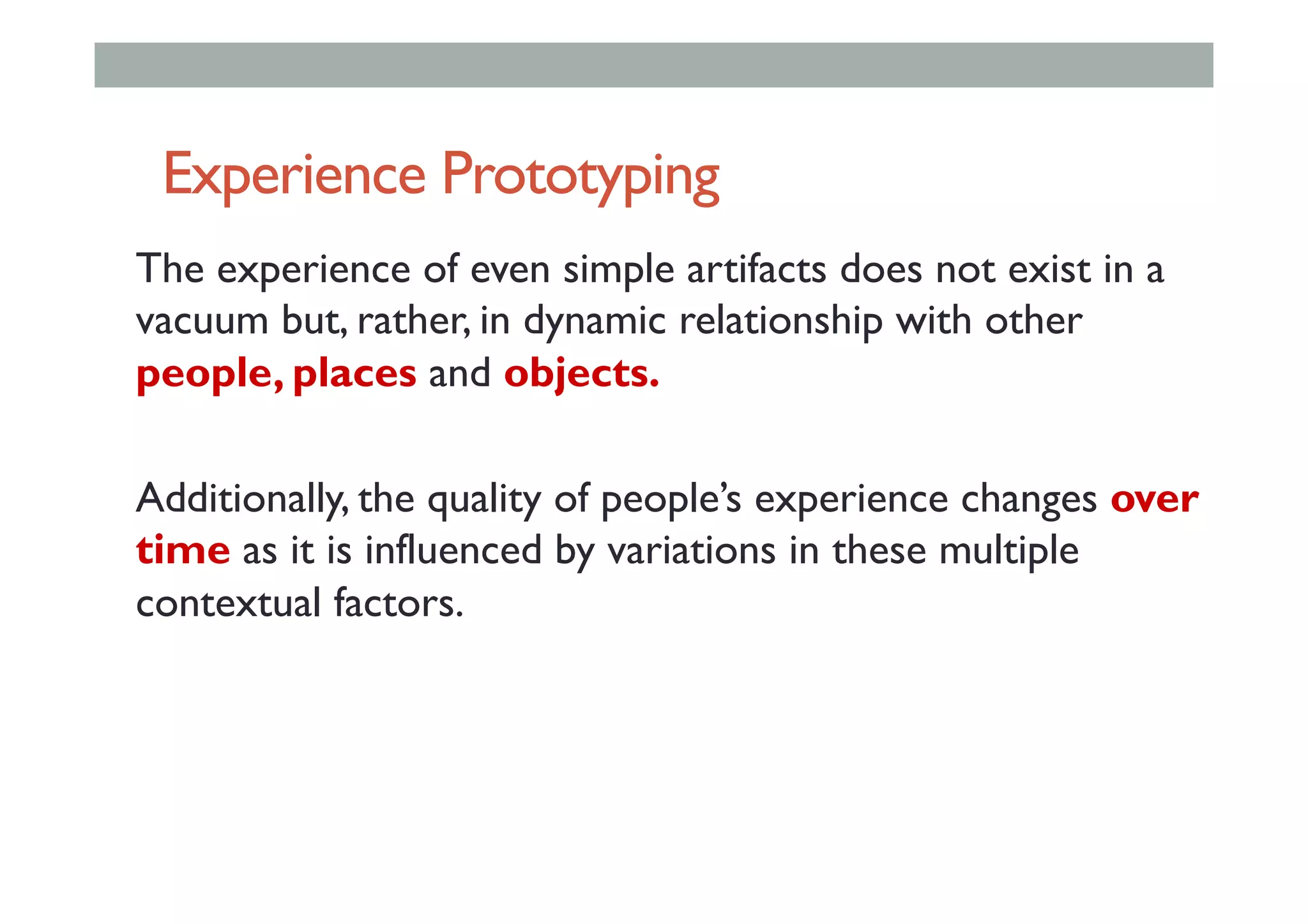 Experience Prototyping

The experience of even simple artifacts does not exist in a vacuum but, rather, in dynamic relationship with other people, places and objects.

Additionally, the quality of people's experience changes over time as it is influenced by variations in these multiple contextual factors.